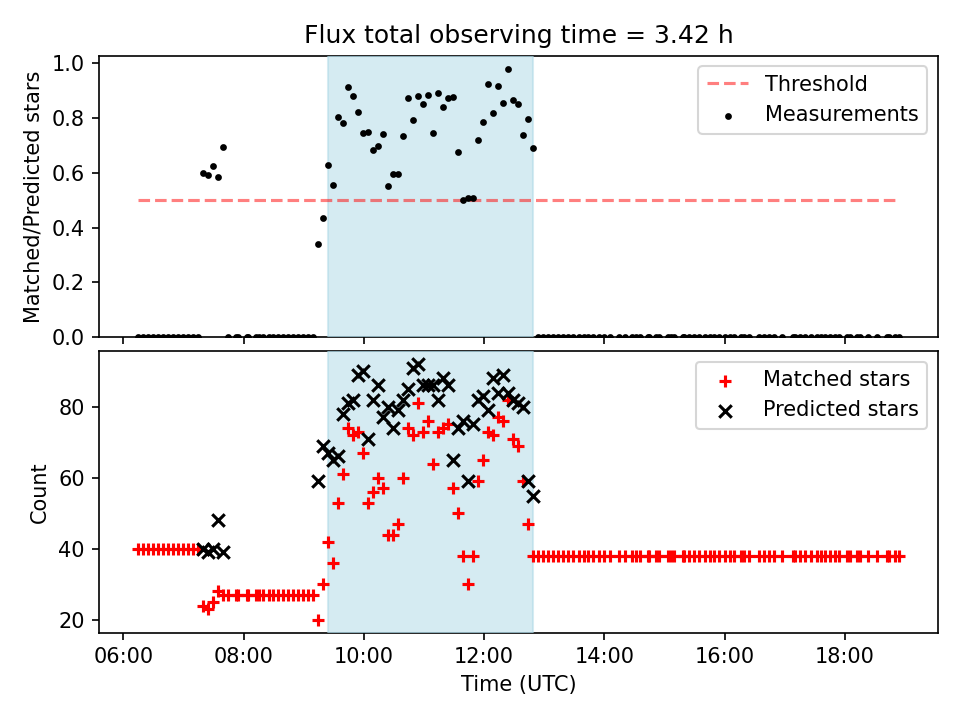 Flux total observing time = 3.42 h

Matched/Predicted stars

1.0
0.8
0.6
0.4
0.2
0.0

Threshold
Measurements

Count

80
60
40
20

Matched stars
Predicted stars

06:00
08:00
10:00
12:00
14:00
16:00
18:00

Time (UTC)